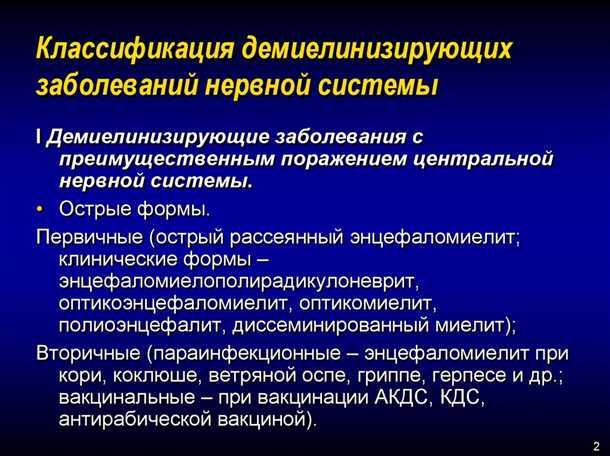 Классификация демиелинизирующих заболеваний нервной системы

I Демиелинизирующие заболевания с преимущественным поражением центральной нервной системы.

• Острые формы.

Первичные (острый рассеянный энцефаломиелит; клинические формы – энцефаломиелополирадикулоневрит, оптикоэнцефаломиелит, оптикомиелит, полиоэнцефалит, диссеминированный миелит);

Вторичные (параинфекционные – энцефаломиелит при кори, коклюше, ветряной оспе, гриппе, герпесе и др.; вакцинальные – при вакцинации АКДС, КДС, антирабической вакциной).

2